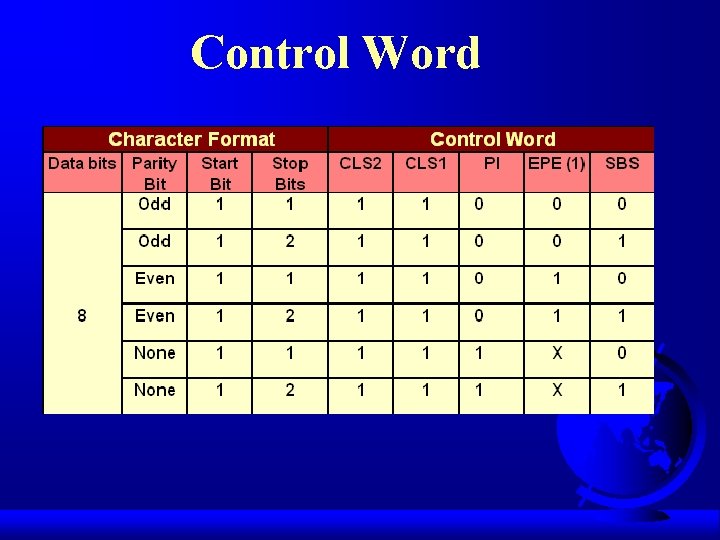 Control Word

| Character Format | | | | Control Word | | | | |
|---|---|---|---|---|---|---|---|---|
| Data bits | Parity Bit | Start Bit | Stop Bits | CLS2 | CLS1 | PI | EPE (1) | SBS |
| 8 | Odd | 1 | 1 | 1 | 1 | 0 | 0 | 0 |
| | Odd | 1 | 2 | 1 | 1 | 0 | 0 | 1 |
| | Even | 1 | 1 | 1 | 1 | 0 | 1 | 0 |
| | Even | 1 | 2 | 1 | 1 | 0 | 1 | 1 |
| | None | 1 | 1 | 1 | 1 | 1 | X | 0 |
| | None | 1 | 2 | 1 | 1 | 1 | X | 1 |